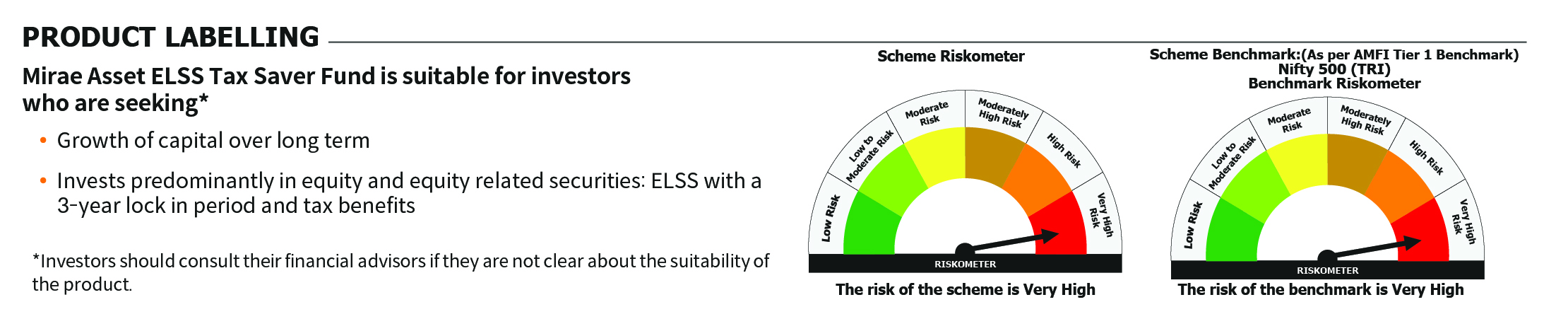 PRODUCT LABELLING

Mirae Asset ELSS Tax Saver Fund is suitable for investors who are seeking*

• Growth of capital over long term

• Invests predominantly in equity and equity related securities: ELSS with a 3-year lock in period and tax benefits

*Investors should consult their financial advisors if they are not clear about the suitability of the product.

Scheme Riskometer

Low Risk
Low to Moderate Risk
Moderate Risk
Moderately High Risk
High Risk
Very High Risk
RISKOMETER

The risk of the scheme is Very High

Scheme Benchmark:(As per AMFI Tier 1 Benchmark)
Nifty 500 (TRI)
Benchmark Riskometer

Low Risk
Low to Moderate Risk
Moderate Risk
Moderately High Risk
High Risk
Very High Risk
RISKOMETER

The risk of the benchmark is Very High